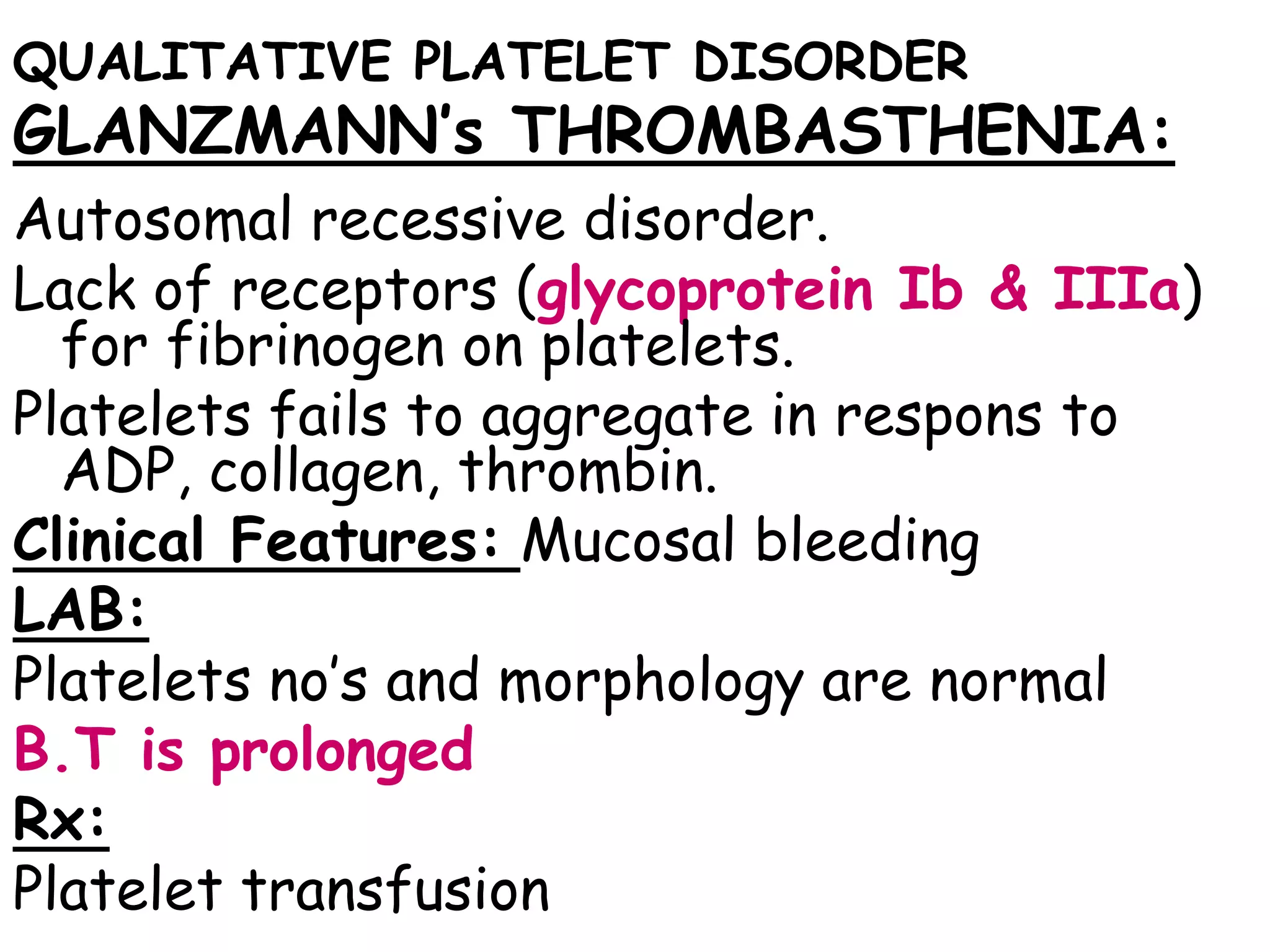 QUALITATIVE PLATELET DISORDER
GLANZMANN's THROMBASTHENIA:

Autosomal recessive disorder.

Lack of receptors (glycoprotein Ib & IIIa) for fibrinogen on platelets.

Platelets fails to aggregate in respons to ADP, collagen, thrombin.

Clinical Features: Mucosal bleeding

LAB:

Platelets no's and morphology are normal

B.T is prolonged

Rx:

Platelet transfusion